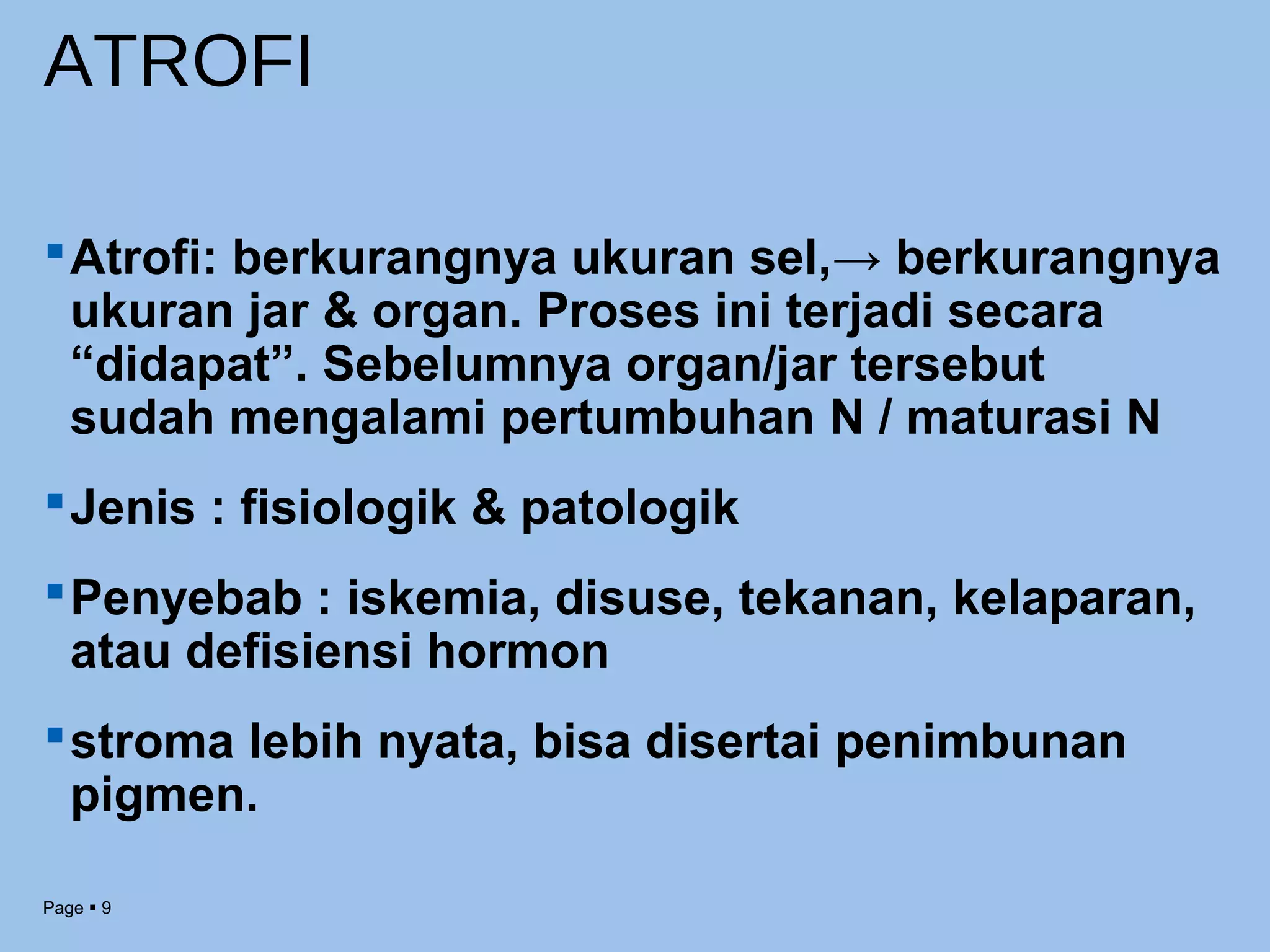 ATROFI

▪ Atrofi: berkurangnya ukuran sel,→ berkurangnya ukuran jar & organ. Proses ini terjadi secara “didapat”. Sebelumnya organ/jar tersebut sudah mengalami pertumbuhan N / maturasi N

▪ Jenis : fisiologik & patologik

▪ Penyebab : iskemia, disuse, tekanan, kelaparan, atau defisiensi hormon

▪ stroma lebih nyata, bisa disertai penimbunan pigmen.

Page ▪ 9